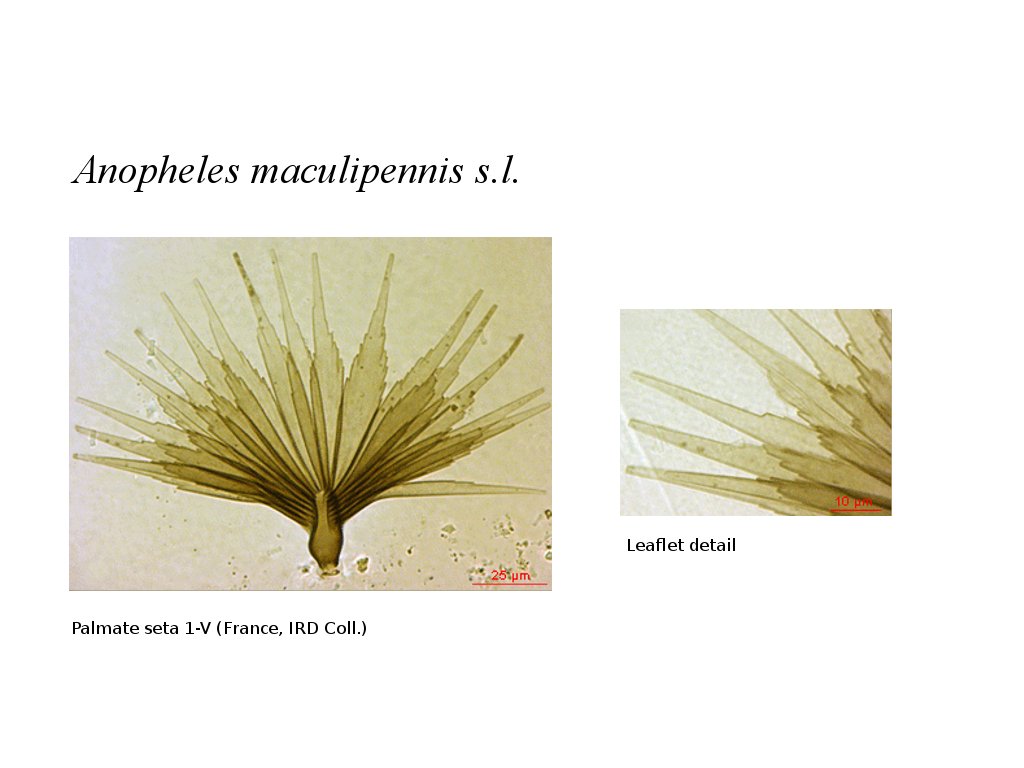 Anopheles maculipennis s.l.

25 µm

Palmate seta 1-V (France, IRD Coll.)

10 µm

Leaflet detail